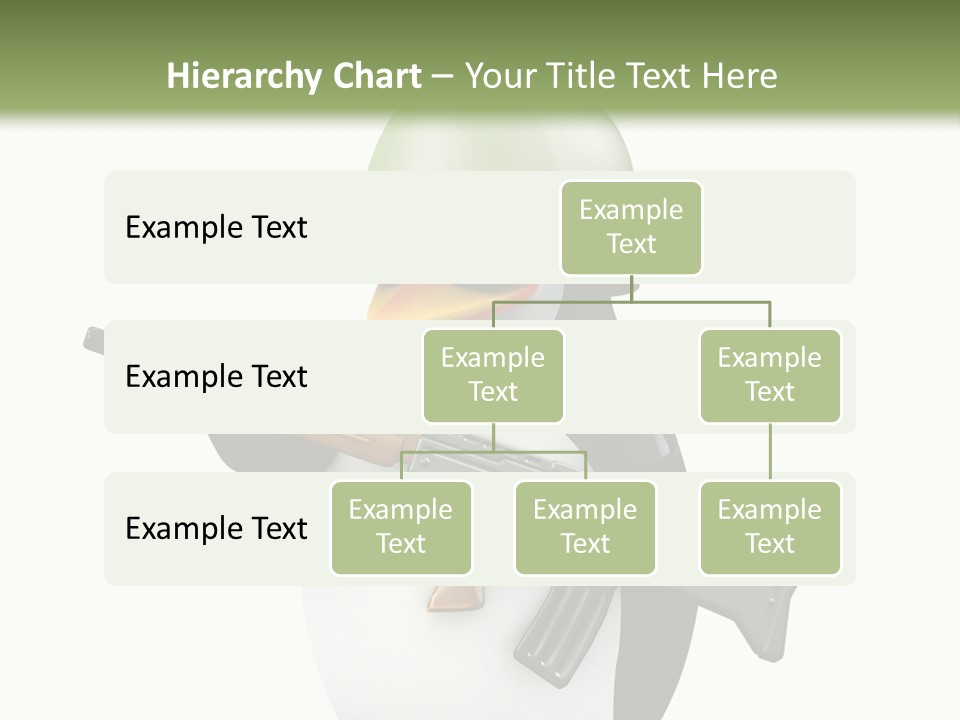 Hierarchy Chart – Your Title Text Here

Example Text

Example Text

Example Text

Example Text

Example Text

Example Text

Example Text

Example Text

Example Text